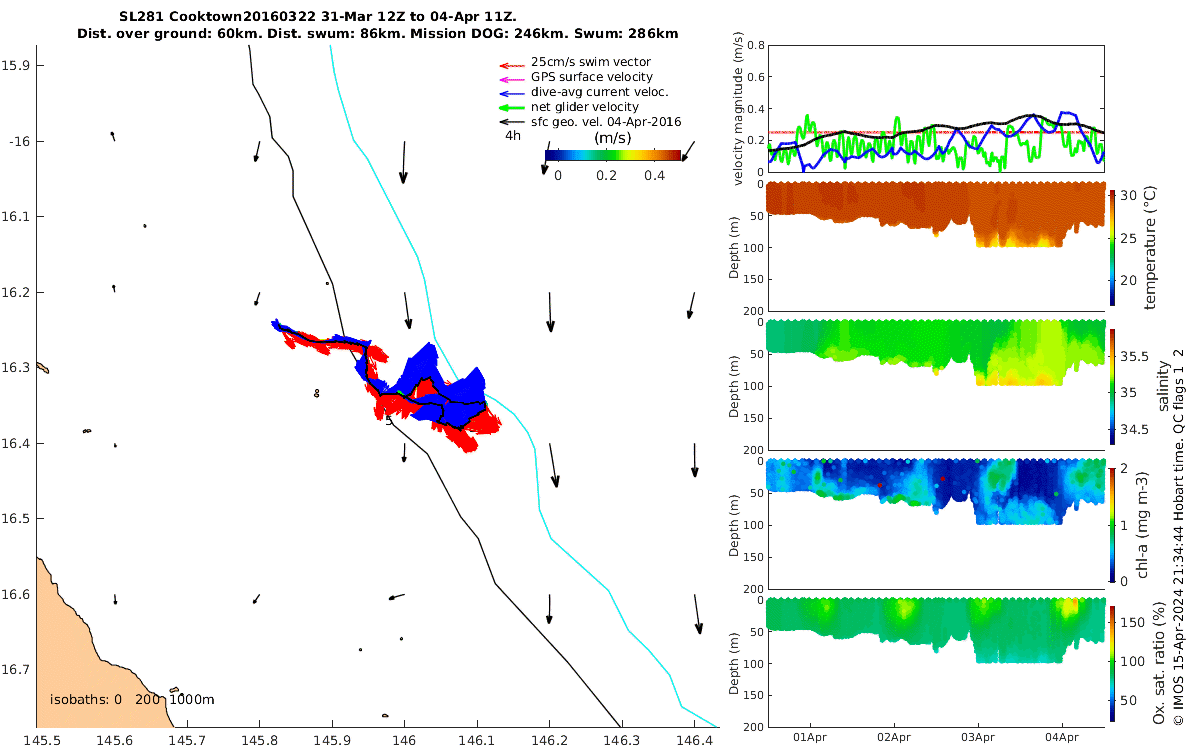 SL281 Cooktown20160322 31-Mar 12Z to 04-Apr 11Z.
Dist. over ground: 60km. Dist. swum: 86km. Mission DOG: 246km. Swum: 286km

25cm/s swim vector
GPS surface velocity
dive-avg current veloc.
net glider velocity
sfc geo. vel. 04-Apr-2016
4h
(m/s)
0 0.2 0.4

15.9
-16
16.1
16.2
16.3
16.4
16.5
16.6
16.7

5

isobaths: 0 200 1000m

145.5 145.6 145.7 145.8 145.9 146 146.1 146.2 146.3 146.4

velocity magnitude (m/s)
0.8
0.6
0.4
0.2
0

Depth (m)
0
50
100
150
200
temperature (°C)
30
25
20

Depth (m)
0
50
100
150
200
salinity
35.5
35
34.5

Depth (m)
0
50
100
150
200
chl-a (mg m-3)
2
1
0

Depth (m)
0
50
100
150
200
Ox. sat. ratio (%)
150
100
50

01Apr 02Apr 03Apr 04Apr

© IMOS 15-Apr-2024 21:34:44 Hobart time. QC flags 1 2